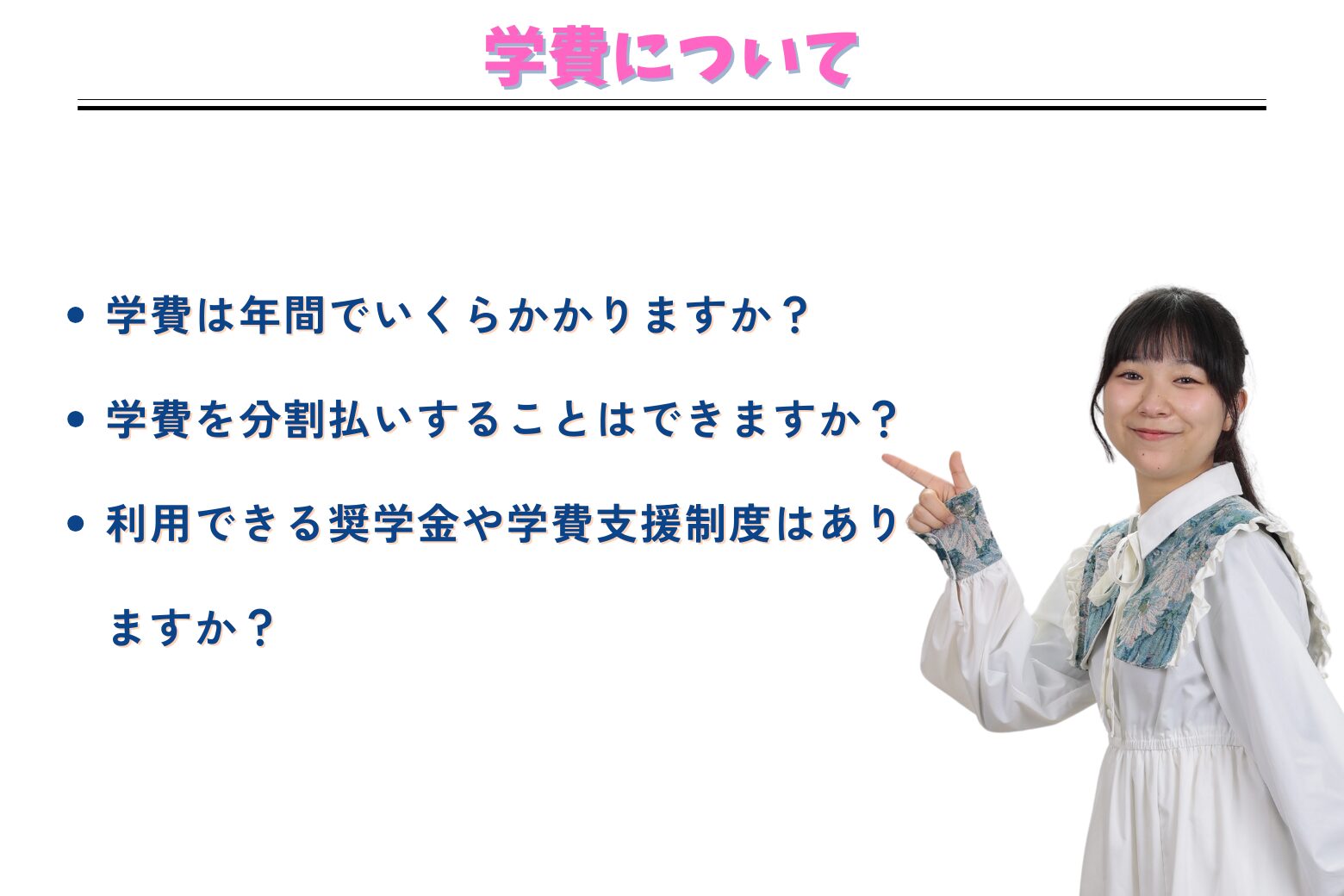 学費について

- 学費は年間でいくらかかりますか？
- 学費を分割払いすることはできますか？
- 利用できる奨学金や学費支援制度はありますか？